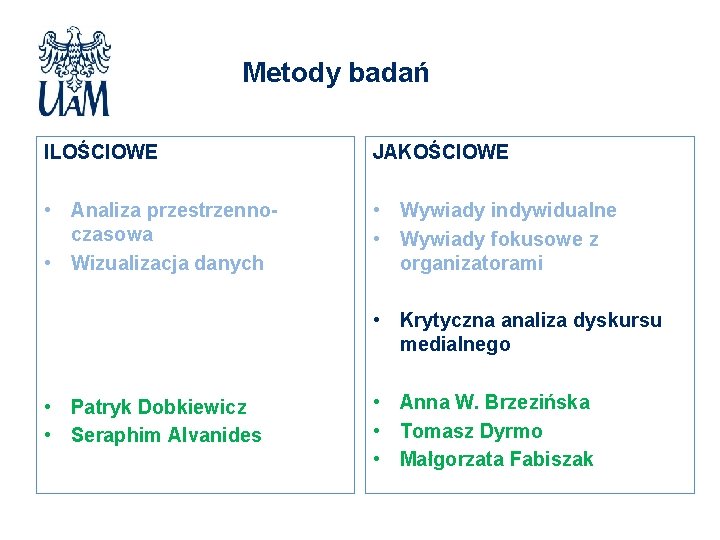 UAM

Metody badań

ILOŚCIOWE

• Analiza przestrzenno-czasowa
• Wizualizacja danych

• Patryk Dobkiewicz
• Seraphim Alvanides

JAKOŚCIOWE

• Wywiady indywidualne
• Wywiady fokusowe z organizatorami

• Krytyczna analiza dyskursu medialnego

• Anna W. Brzezińska
• Tomasz Dyrmo
• Małgorzata Fabiszak